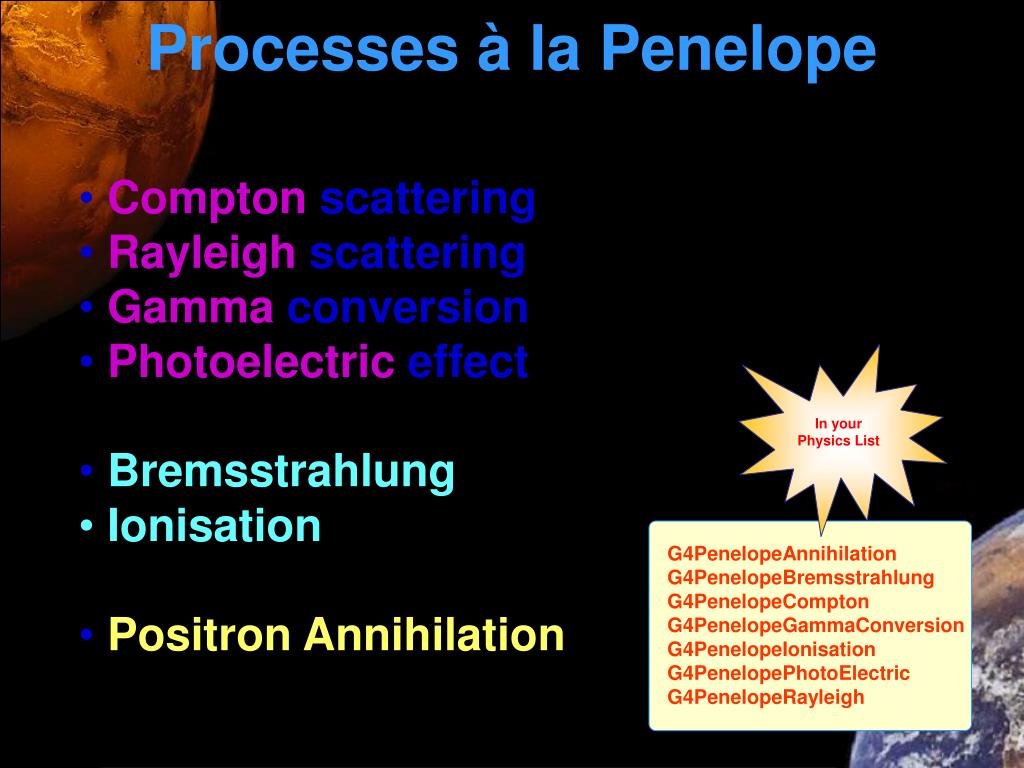 Processes à la Penelope

• Compton scattering
• Rayleigh scattering
• Gamma conversion
• Photoelectric effect

• Bremsstrahlung
• Ionisation

• Positron Annihilation

In your Physics List

G4PenelopeAnnihilation
G4PenelopeBremsstrahlung
G4PenelopeCompton
G4PenelopeGammaConversion
G4PenelopeIonisation
G4PenelopePhotoElectric
G4PenelopeRayleigh